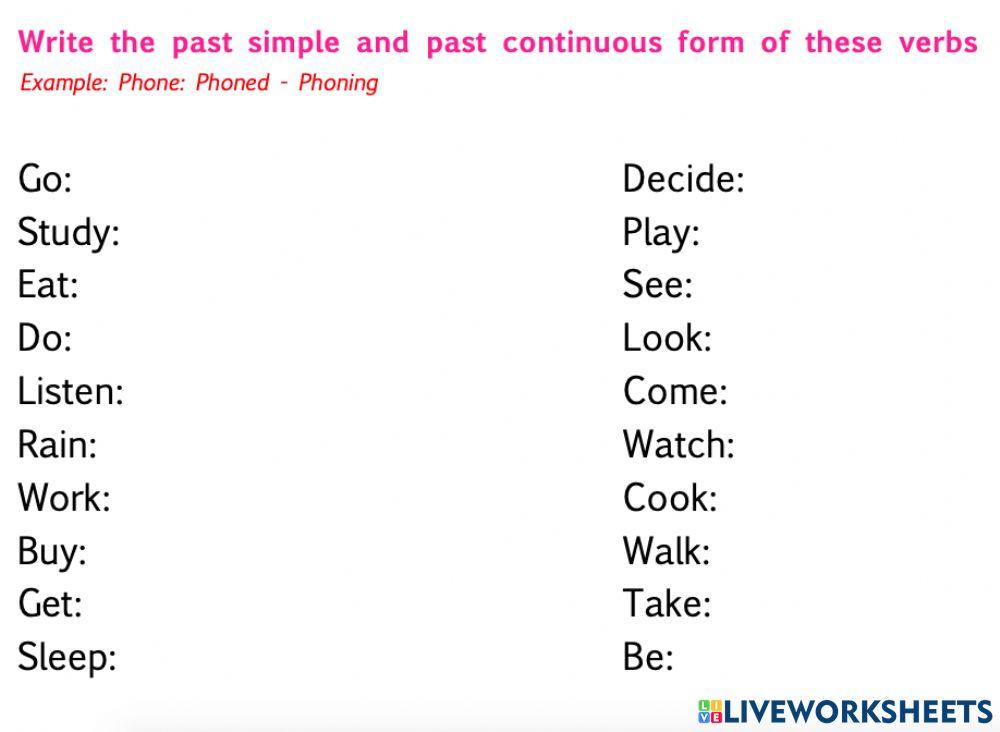 Write the past simple and past continuous form of these verbs
Example: Phone: Phoned - Phoning

Go:
Study:
Eat:
Do:
Listen:
Rain:
Work:
Buy:
Get:
Sleep:

Decide:
Play:
See:
Look:
Come:
Watch:
Cook:
Walk:
Take:
Be:

LIVEWORKSHEETS